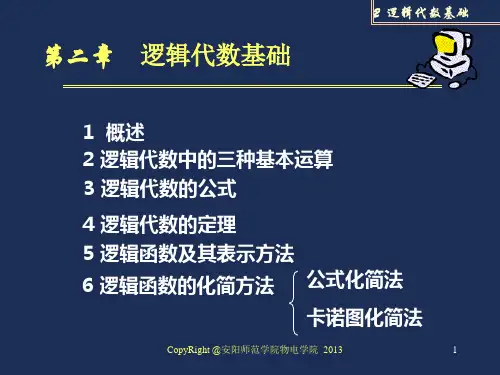 2 逻辑代数基础

第二章 逻辑代数基础

1 概述
2 逻辑代数中的三种基本运算
3 逻辑代数的公式
4 逻辑代数的定理
5 逻辑函数及其表示方法
6 逻辑函数的化简方法

公式化简法
卡诺图化简法

CopyRight @安阳师范学院物电学院 2013

1